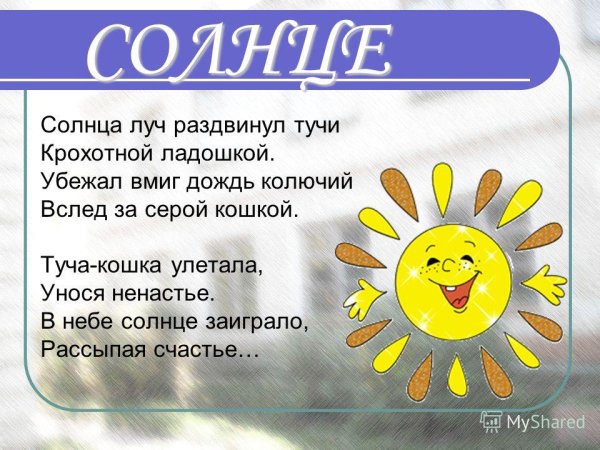 СОЛНЦЕ

Солнца луч раздвинул тучи
Крохотной ладошкой.
Убежал вмиг дождь колючий
Вслед за серой кошкой.

Туча-кошка улетала,
Унося ненастье.
В небе солнце заиграло,
Рассыпая счастье…

MyShared